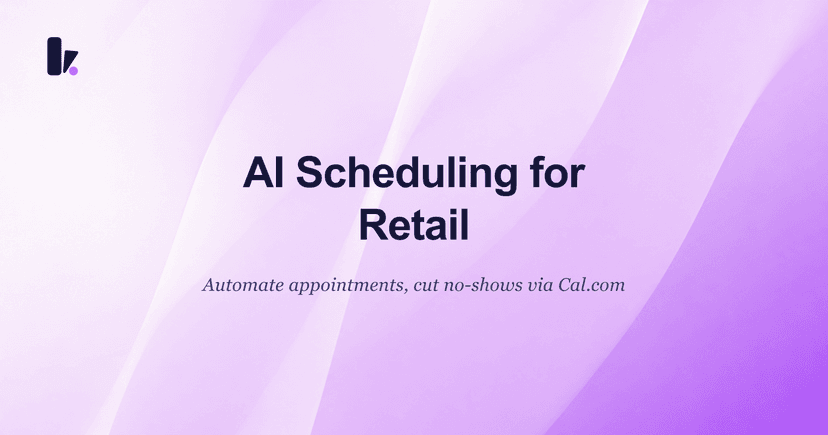 AI Scheduling for Retail

Automate appointments, cut no-shows via Cal.com